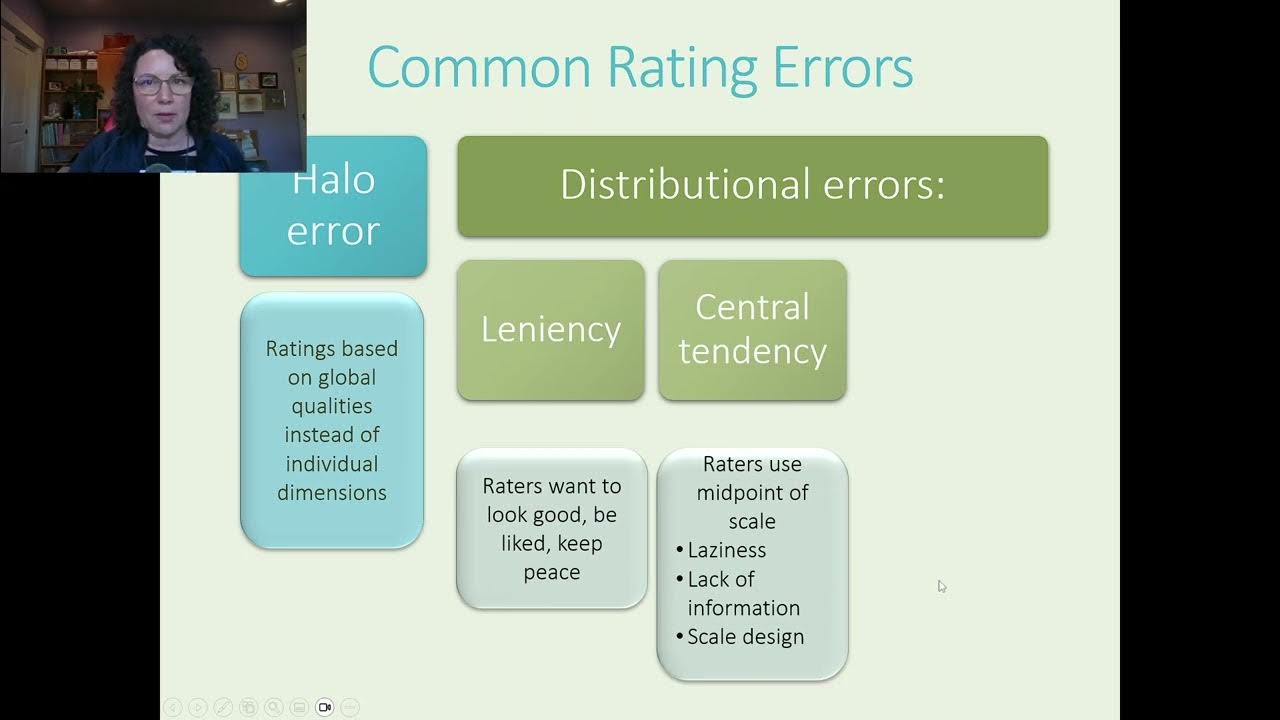 Common Rating Errors

Halo error

Ratings based on global qualities instead of individual dimensions

Distributional errors:

Leniency

Central tendency

Raters want to look good, be liked, keep peace

Raters use midpoint of scale
• Laziness
• Lack of information
• Scale design